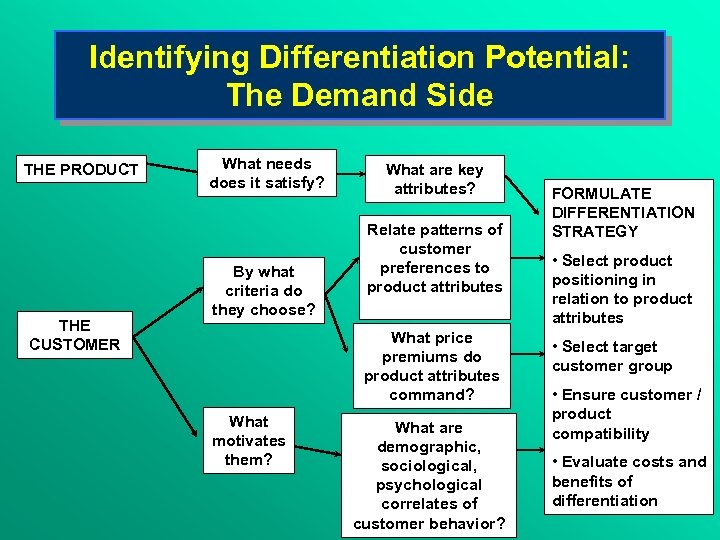 Identifying Differentiation Potential: The Demand Side

THE PRODUCT

What needs does it satisfy?

What are key attributes?

THE CUSTOMER

By what criteria do they choose?

Relate patterns of customer preferences to product attributes

What price premiums do product attributes command?

What motivates them?

What are demographic, sociological, psychological correlates of customer behavior?

FORMULATE DIFFERENTIATION STRATEGY

• Select product positioning in relation to product attributes

• Select target customer group

• Ensure customer / product compatibility

• Evaluate costs and benefits of differentiation